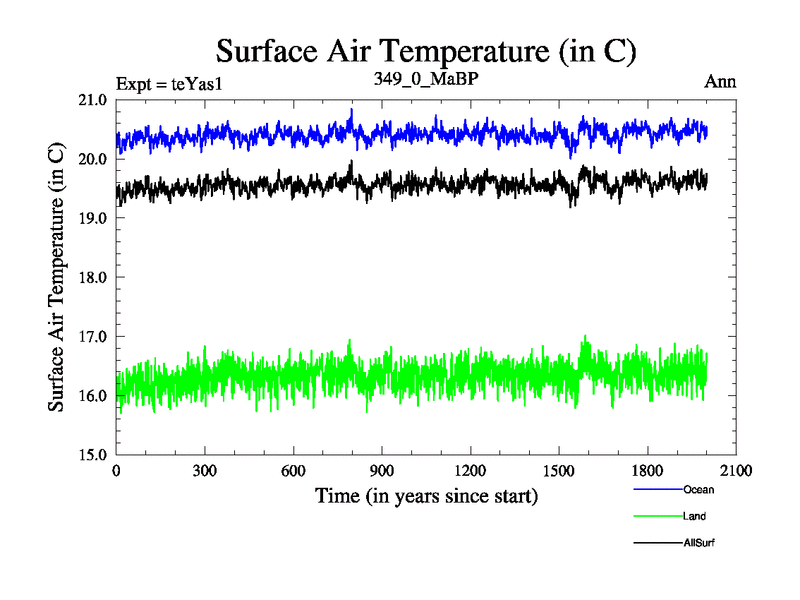 Surface Air Temperature (in C)

Expt = teYas1

349_0_MaBP

Ann

Surface Air Temperature (in C)

21.0
20.0
19.0
18.0
17.0
16.0
15.0

0
300
600
900
1200
1500
1800
2100

Time (in years since start)

Ocean
Land
AllSurf